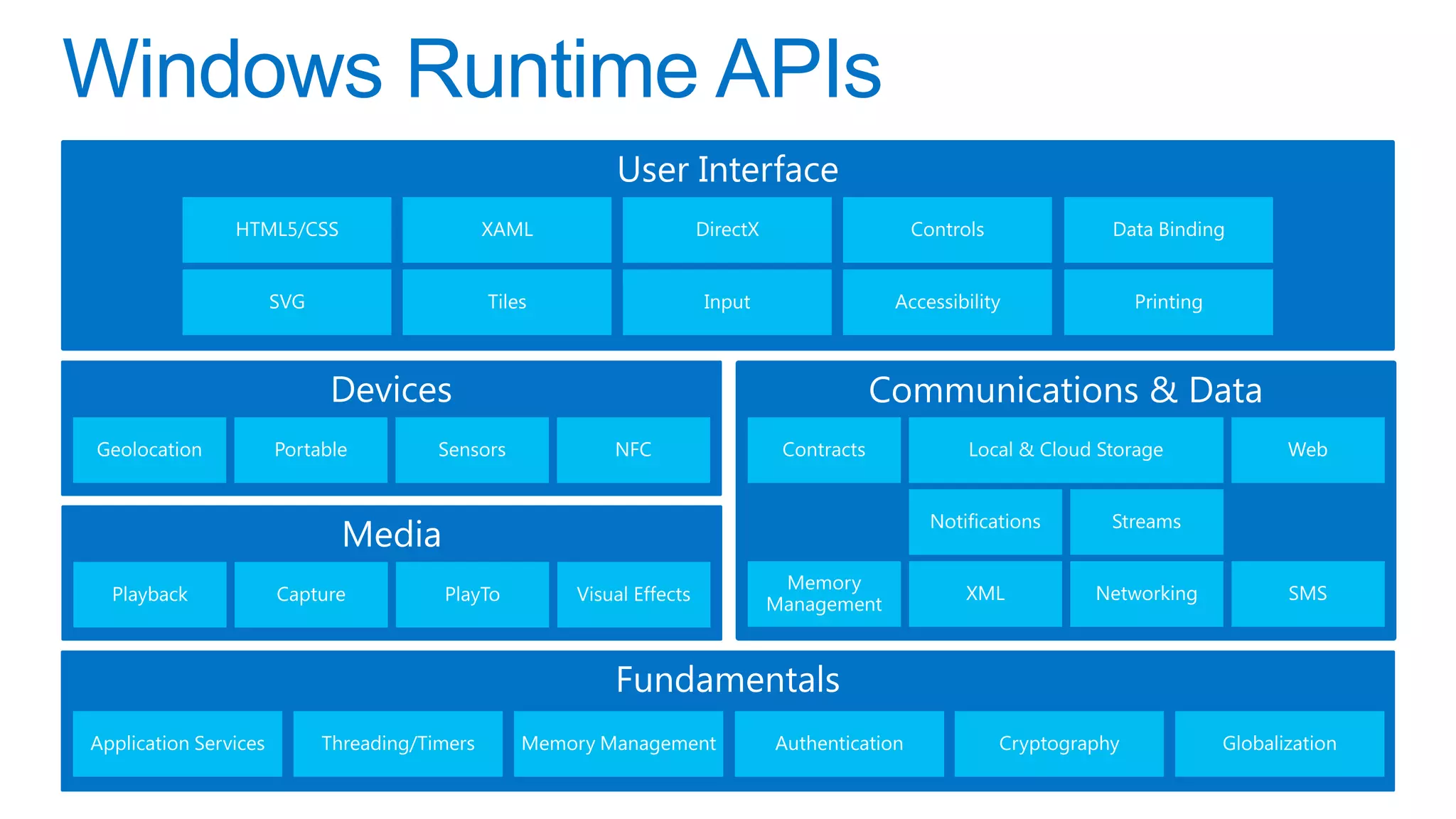 Windows Runtime APIs

User Interface

HTML5/CSS
XAML
DirectX
Controls
Data Binding
SVG
Tiles
Input
Accessibility
Printing

Devices

Geolocation
Portable
Sensors
NFC

Media

Playback
Capture
PlayTo
Visual Effects

Communications & Data

Contracts
Local & Cloud Storage
Web
Notifications
Streams
Memory Management
XML
Networking
SMS

Fundamentals

Application Services
Threading/Timers
Memory Management
Authentication
Cryptography
Globalization